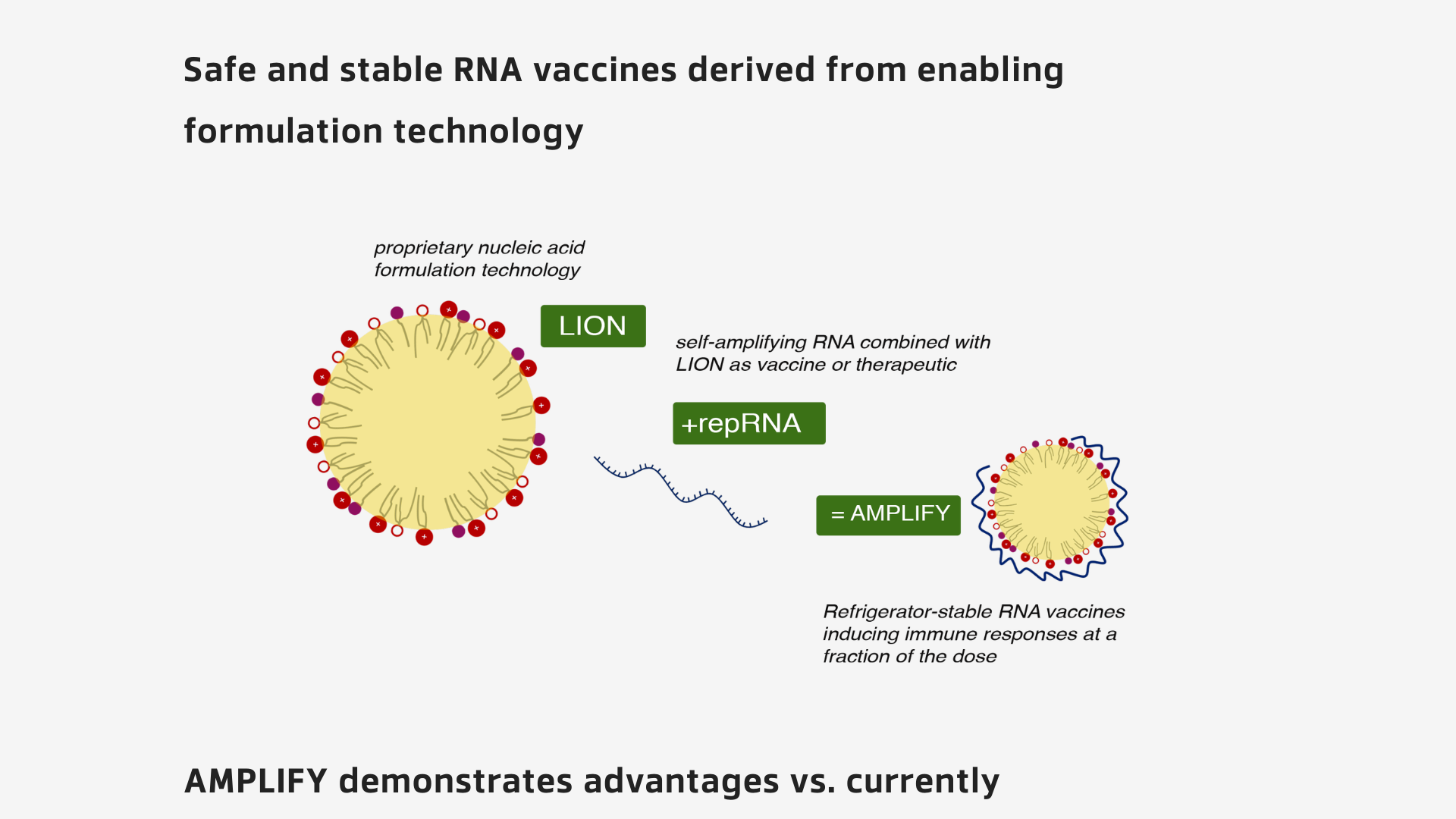 Safe and stable RNA vaccines derived from enabling formulation technology

proprietary nucleic acid formulation technology

LION

self-amplifying RNA combined with LION as vaccine or therapeutic

+repRNA

= AMPLIFY

Refrigerator-stable RNA vaccines inducing immune responses at a fraction of the dose

AMPLIFY demonstrates advantages vs. currently